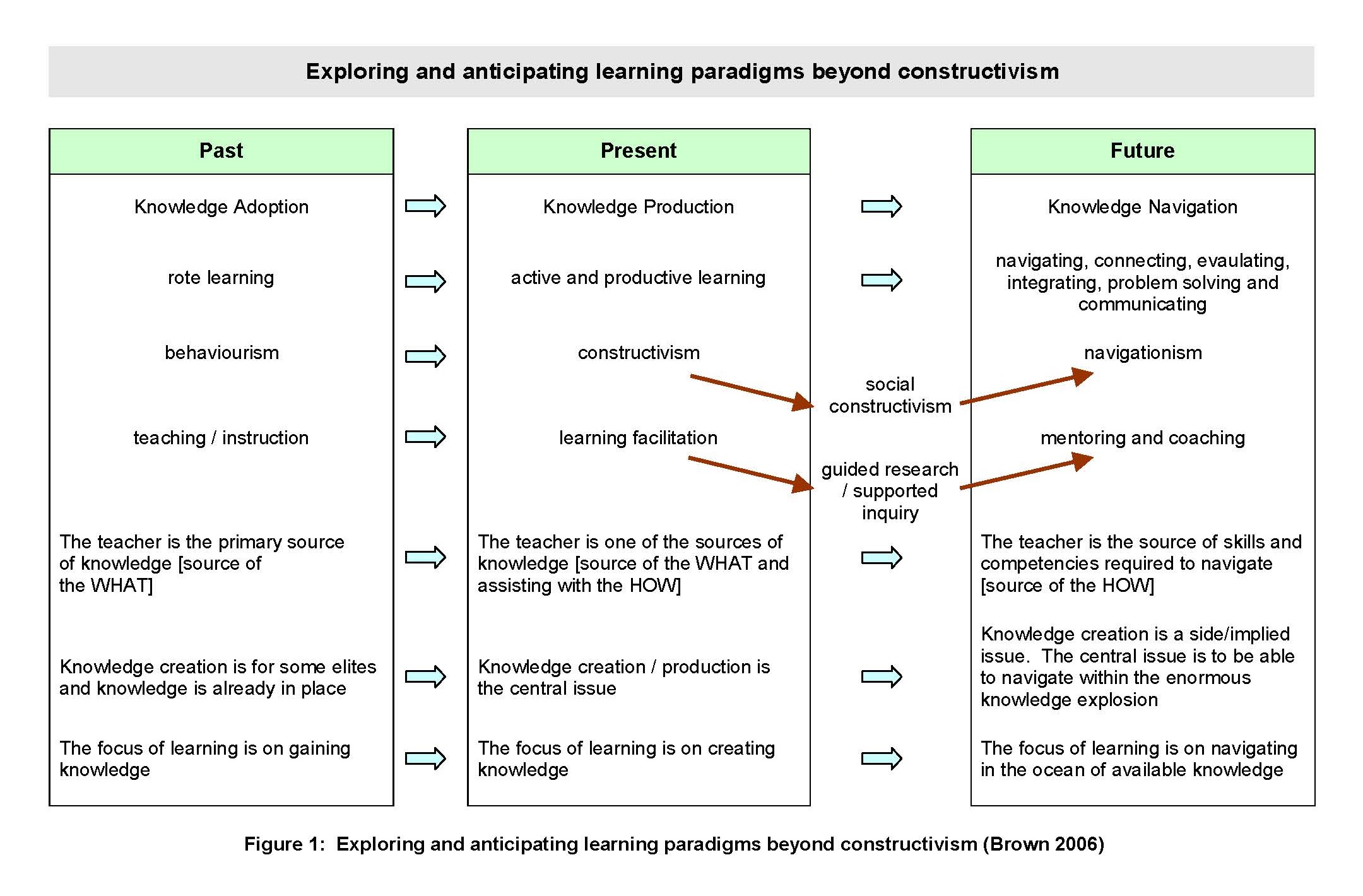 Exploring and anticipating learning paradigms beyond constructivism

Past

Knowledge Adoption

rote learning

behaviourism

teaching / instruction

The teacher is the primary source of knowledge [source of the WHAT]

Knowledge creation is for some elites and knowledge is already in place

The focus of learning is on gaining knowledge

Present

Knowledge Production

active and productive learning

constructivism

learning facilitation

The teacher is one of the sources of knowledge [source of the WHAT and assisting with the HOW]

Knowledge creation / production is the central issue

The focus of learning is on creating knowledge

social constructivism

guided research / supported inquiry

Future

Knowledge Navigation

navigating, connecting, evaulating, integrating, problem solving and communicating

navigationism

mentoring and coaching

The teacher is the source of skills and competencies required to navigate [source of the HOW]

Knowledge creation is a side/implied issue. The central issue is to be able to navigate within the enormous knowledge explosion

The focus of learning is on navigating in the ocean of available knowledge

Figure 1: Exploring and anticipating learning paradigms beyond constructivism (Brown 2006)